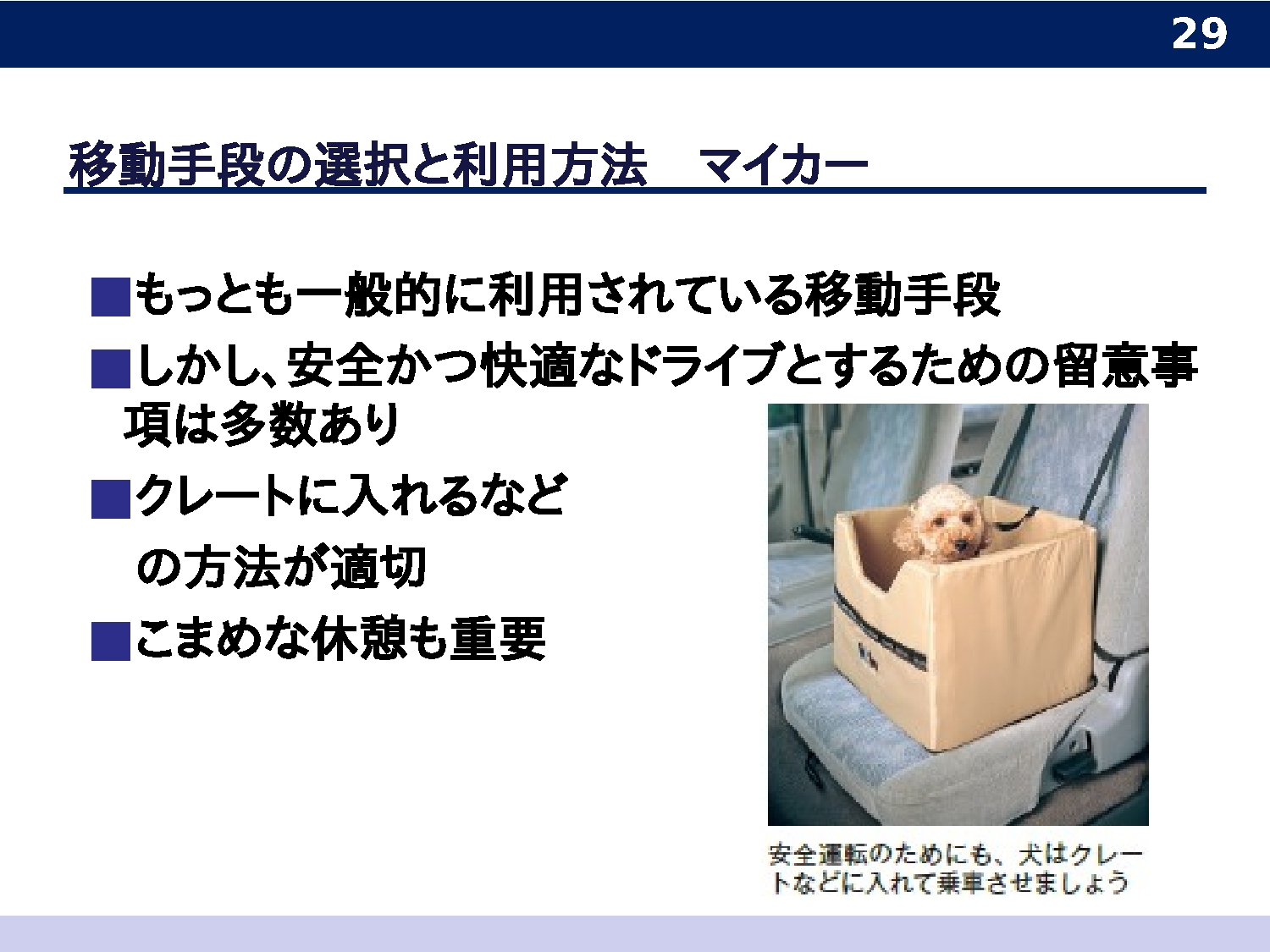 29

移動手段の選択と利用方法　マイカー

■もっとも一般的に利用されている移動手段

■しかし、安全かつ快適なドライブとするための留意事項は多数あり

■クレートに入れるなどの方法が適切

■こまめな休憩も重要

安全運転のためにも、犬はクレートなどに入れて乗車させましょう